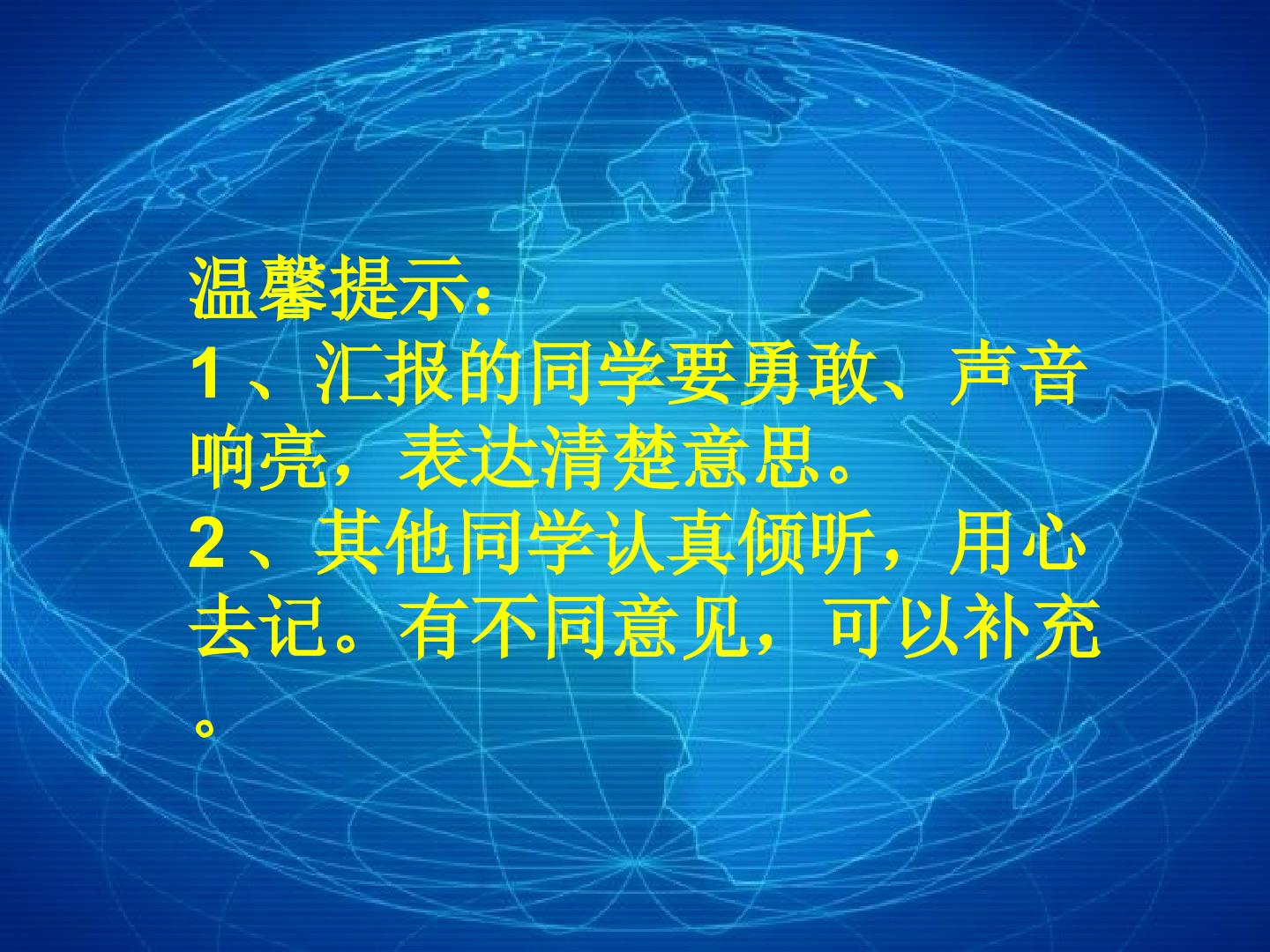 温馨提示:

1、汇报的同学要勇敢、声音响亮，表达清楚意思。

2、其他同学认真倾听，用心去记。有不同意见，可以补充。